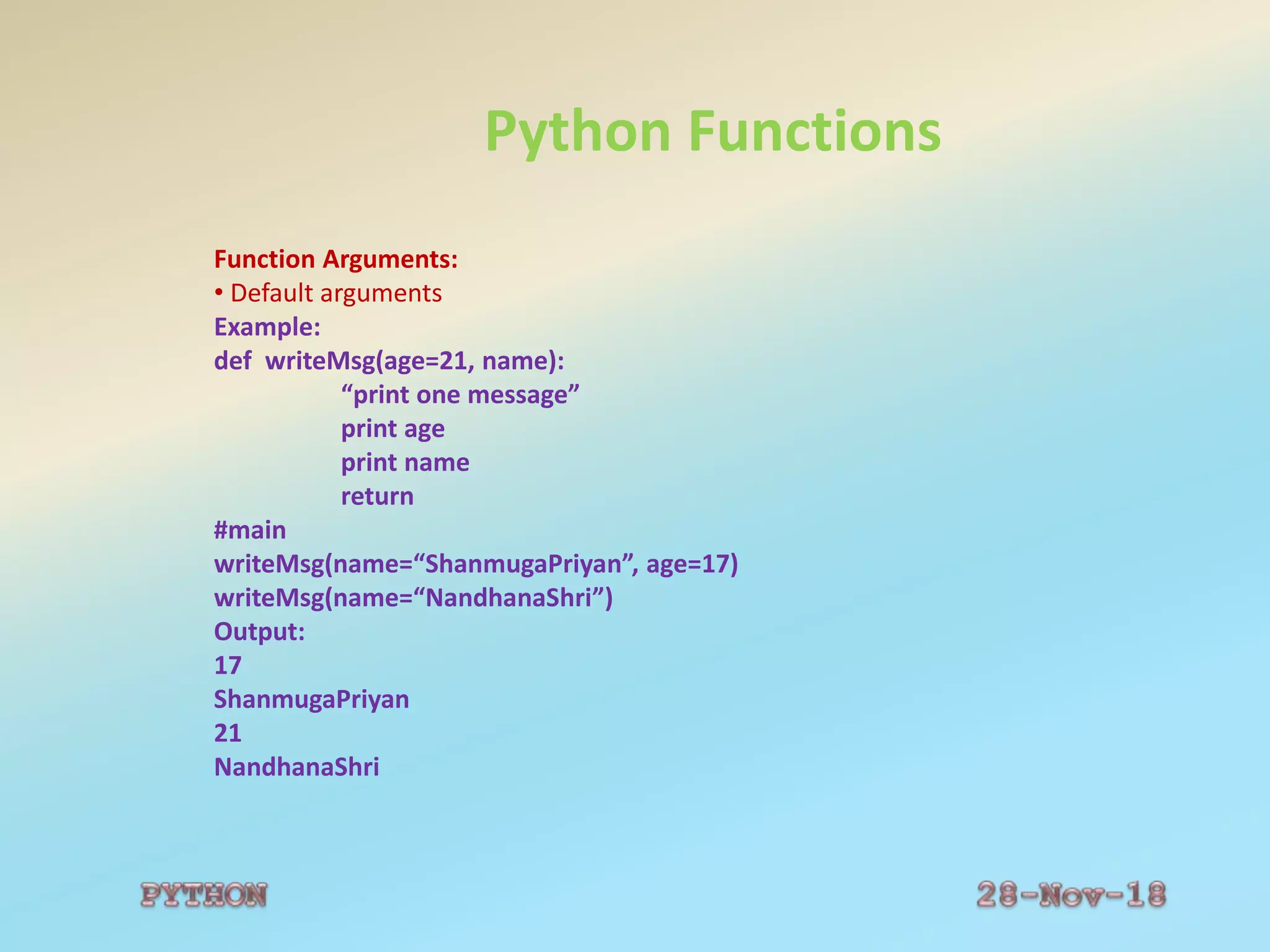 Python Functions

Function Arguments:
• Default arguments
Example:
def  writeMsg(age=21, name):
“print one message”
print age
print name
return
#main
writeMsg(name=“ShanmugaPriyan”, age=17)
writeMsg(name=“NandhanaShri”)
Output:
17
ShanmugaPriyan
21
NandhanaShri

PYTHON

28-Nov-18